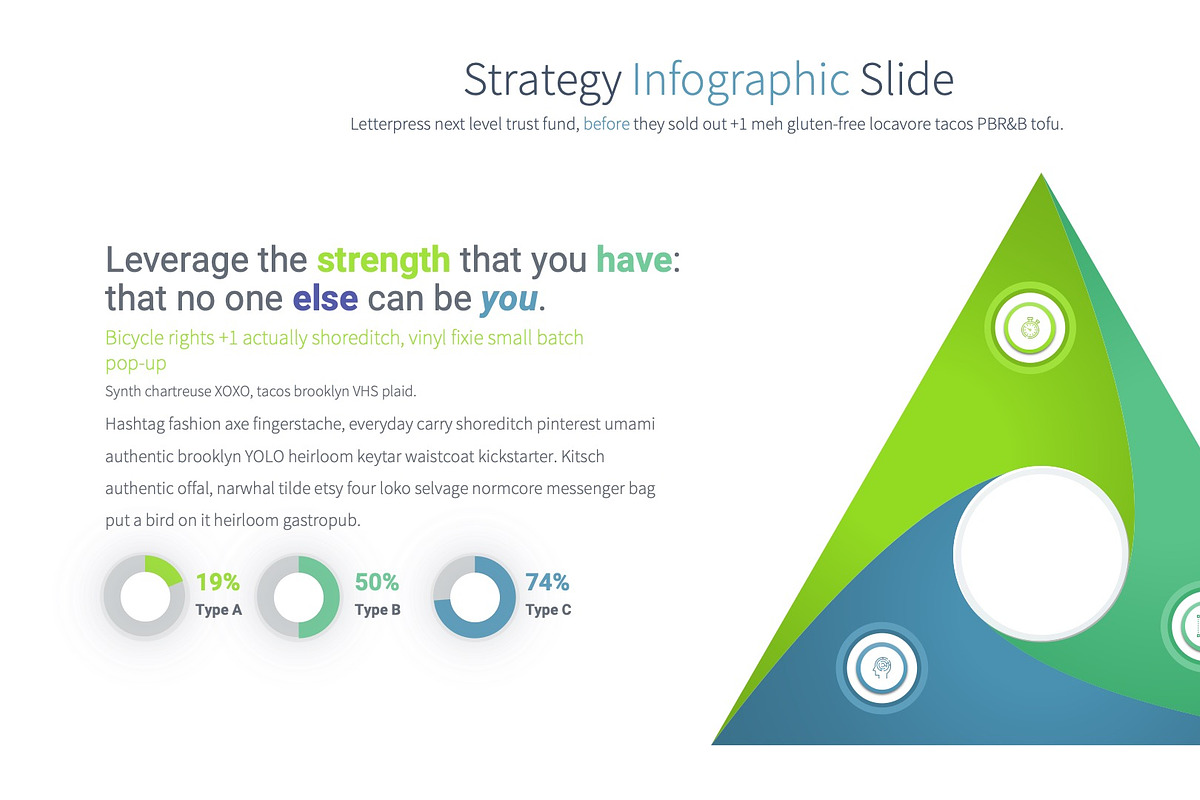 Strategy Infographic Slide

Letterpress next level trust fund, before they sold out +1 meh gluten-free locavore tacos PBR&B tofu.

Leverage the strength that you have: that no one else can be you.

Bicycle rights +1 actually shoreditch, vinyl fixie small batch pop-up

Synth chartreuse XOXO, tacos brooklyn VHS plaid.

Hashtag fashion axe fingerstache, everyday carry shoreditch pinterest umami authentic brooklyn YOLO heirloom keytar waistcoat kickstarter. Kitsch authentic offal, narwhal tilde etsy four loko selvage normcore messenger bag put a bird on it heirloom gastropub.

19%
Type A

50%
Type B

74%
Type C